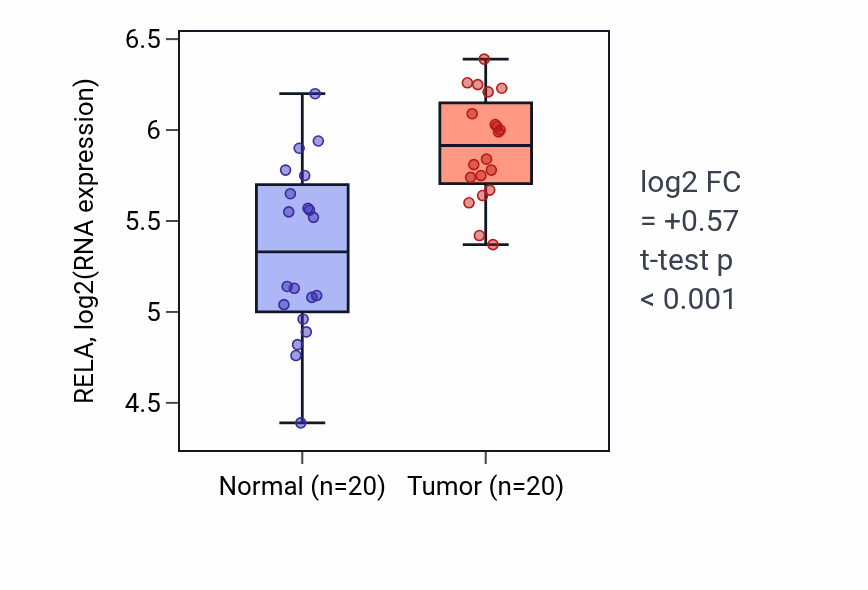 RELA, log2(RNA expression)

6.5
6
5.5
5
4.5

Normal (n=20)
Tumor (n=20)

log2 FC
= +0.57
t-test p
< 0.001